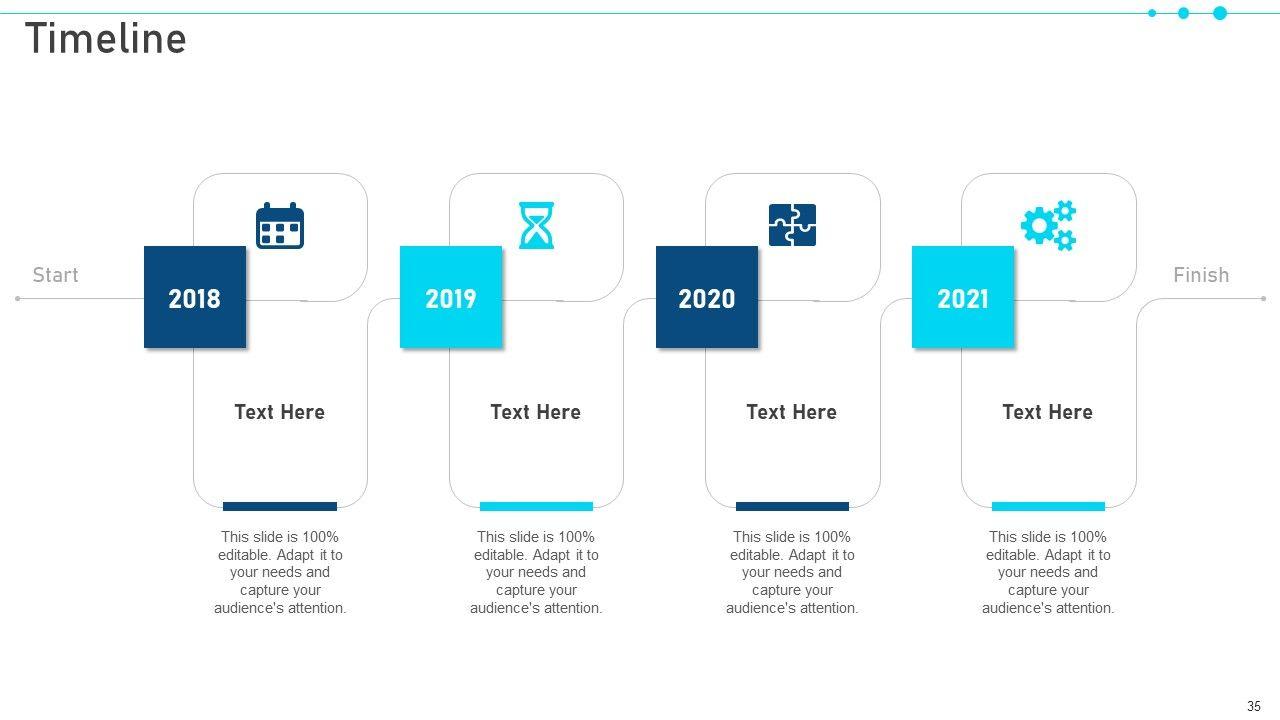 Timeline

Start

2018

Text Here

This slide is 100% editable. Adapt it to your needs and capture your audience's attention.

2019

Text Here

This slide is 100% editable. Adapt it to your needs and capture your audience's attention.

2020

Text Here

This slide is 100% editable. Adapt it to your needs and capture your audience's attention.

2021

Text Here

This slide is 100% editable. Adapt it to your needs and capture your audience's attention.

Finish

35